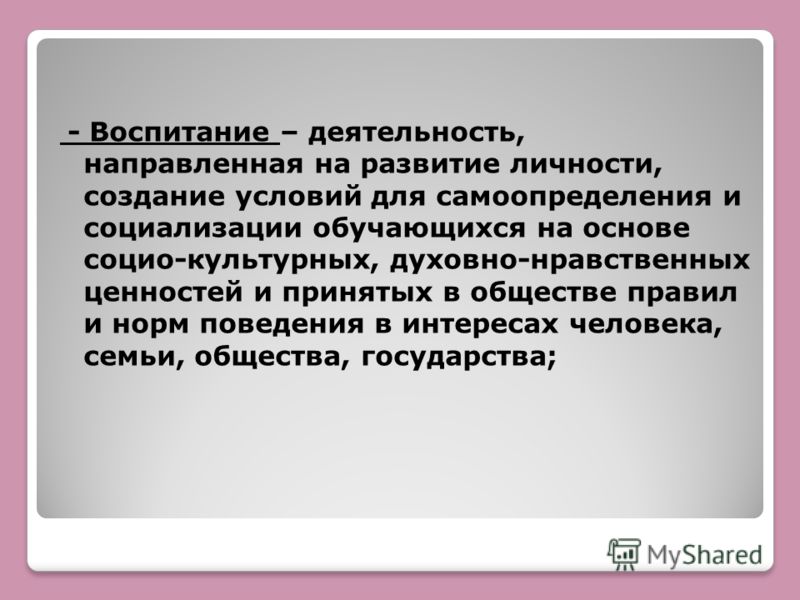 - Воспитание – деятельность, направленная на развитие личности, создание условий для самоопределения и социализации обучающихся на основе социо-культурных, духовно-нравственных ценностей и принятых в обществе правил и норм поведения в интересах человека, семьи, общества, государства;

MyShared